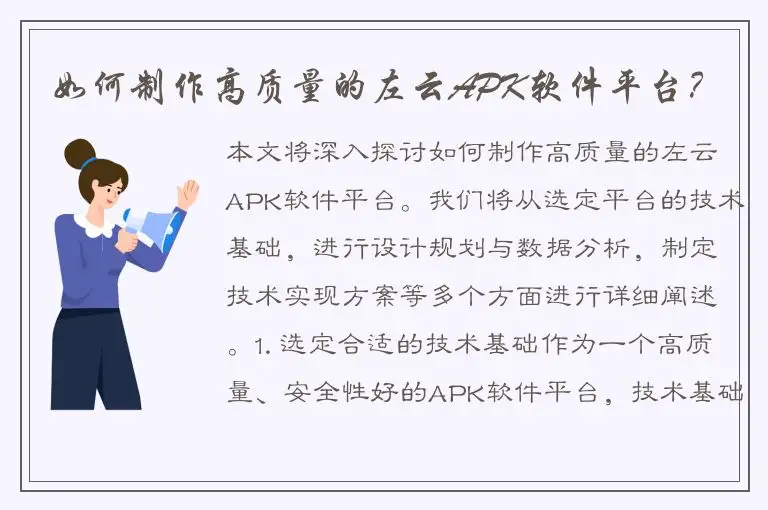 如何制作高质量的左云APK软件平台？

本文将深入探讨如何制作高质量的左云APK软件平台。我们将从选定平台的技术基础，进行设计规划与数据分析，制定技术实现方案等多个方面进行详细阐述。1. 选定合适的技术基础作为一个高质量、安全性好的APK软件平台，技术基础